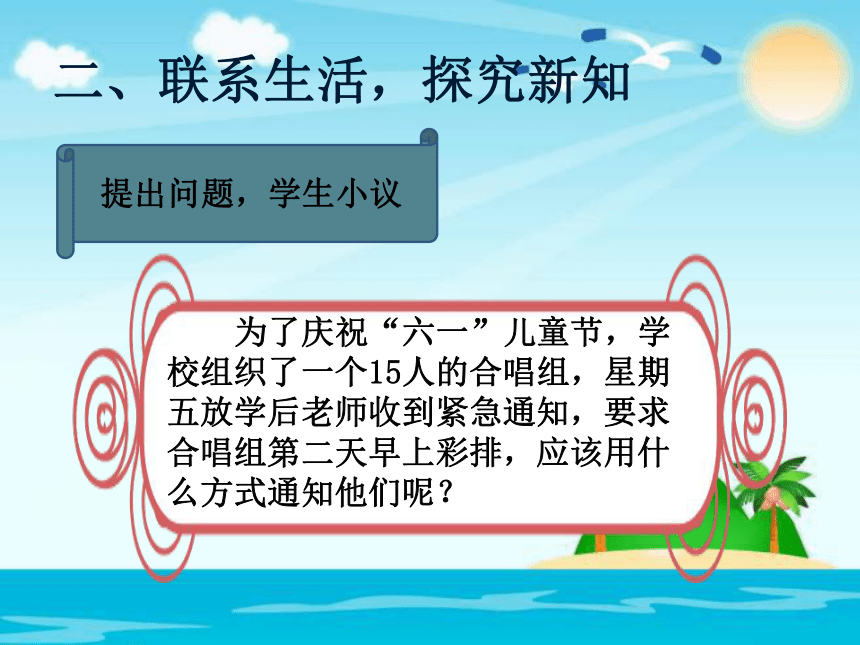 二、联系生活，探究新知

提出问题，学生小议

为了庆祝“六一”儿童节，学校组织了一个15人的合唱组，星期五放学后老师收到紧急通知，要求合唱组第二天早上彩排，应该用什么方式通知他们呢？